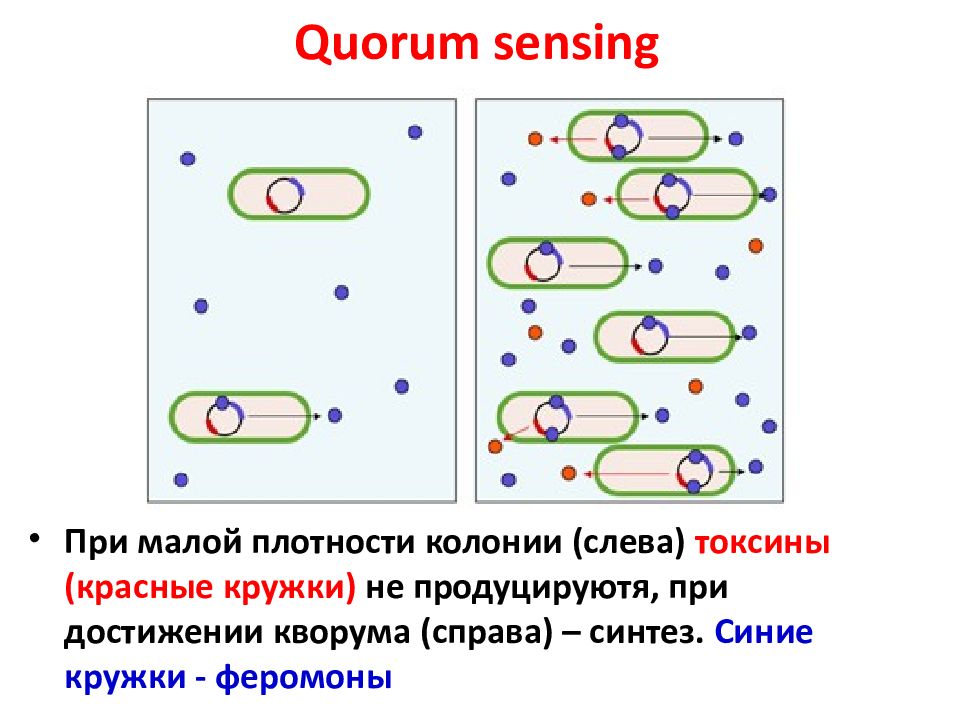 Quorum sensing

• При малой плотности колонии (слева) токсины (красные кружки) не продуцируютя, при достижении кворума (справа) – синтез. Синие кружки - феромоны